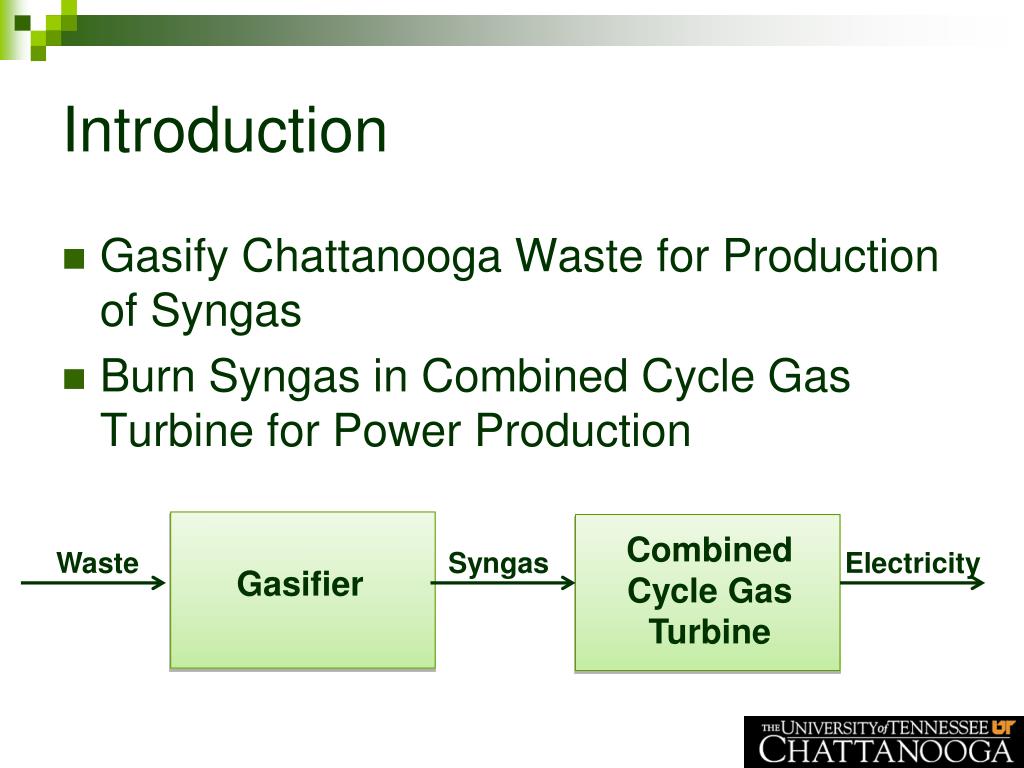 Introduction

Gasify Chattanooga Waste for Production of Syngas

Burn Syngas in Combined Cycle Gas Turbine for Power Production

Waste

Gasifier

Syngas

Combined Cycle Gas Turbine

Electricity

THE UNIVERSITY of TENNESSEE UT CHATTANOOGA